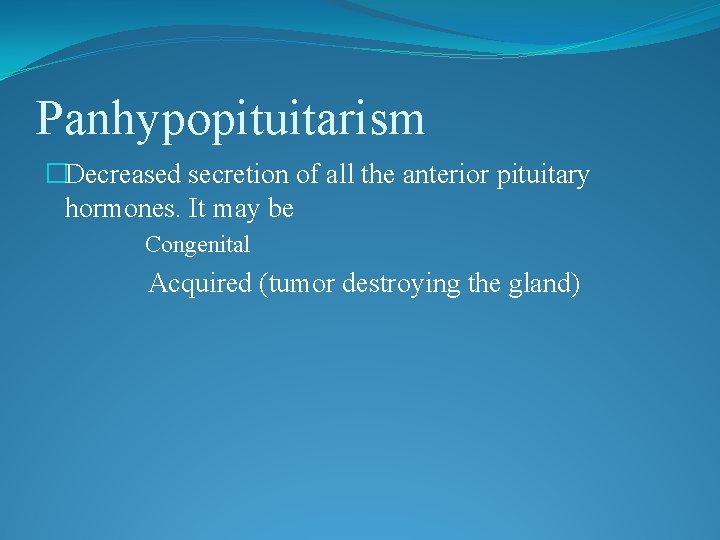 Panhypopituitarism

Decreased secretion of all the anterior pituitary hormones. It may be

Congenital

Acquired (tumor destroying the gland)